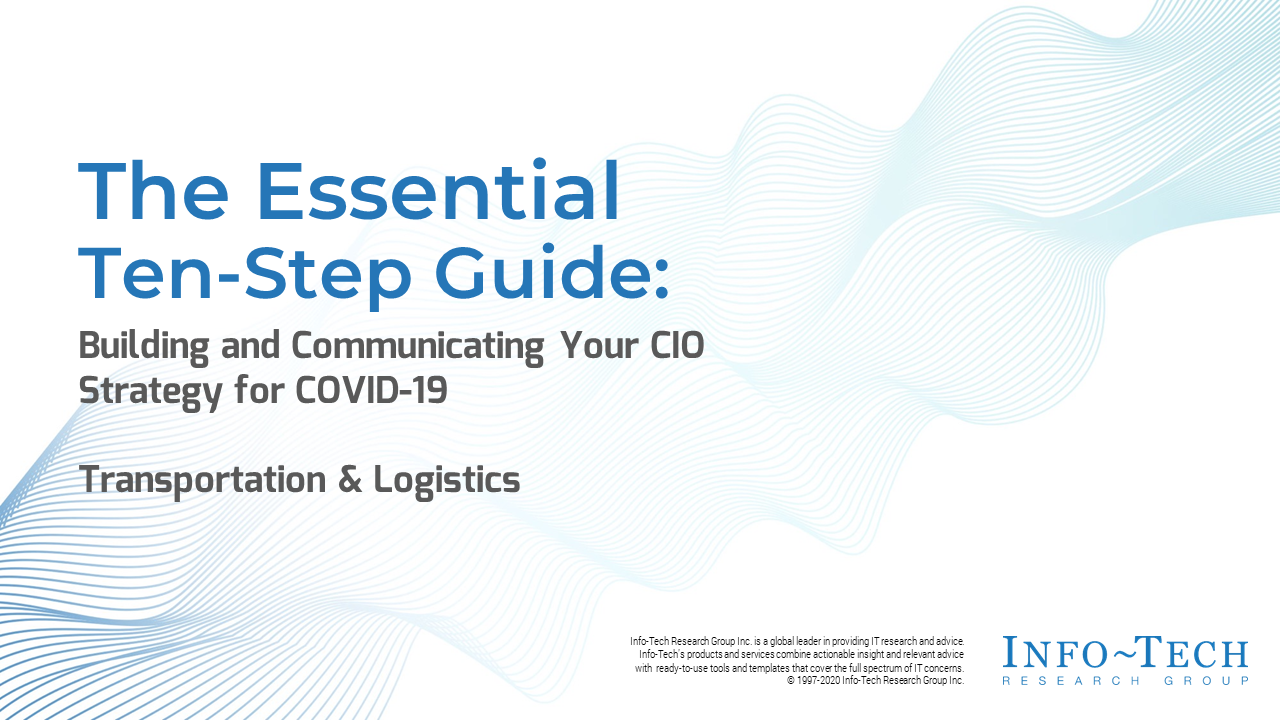 The Essential Ten-Step Guide:

Building and Communicating Your CIO Strategy for COVID-19

Transportation & Logistics

Info-Tech Research Group Inc. is a global leader in providing IT research and advice. Info-Tech's products and services combine actionable insight and relevant advice with ready-to-use tools and templates that cover the full spectrum of IT concerns. © 1997-2020 Info-Tech Research Group Inc.

INFO~TECH
RESEARCH GROUP